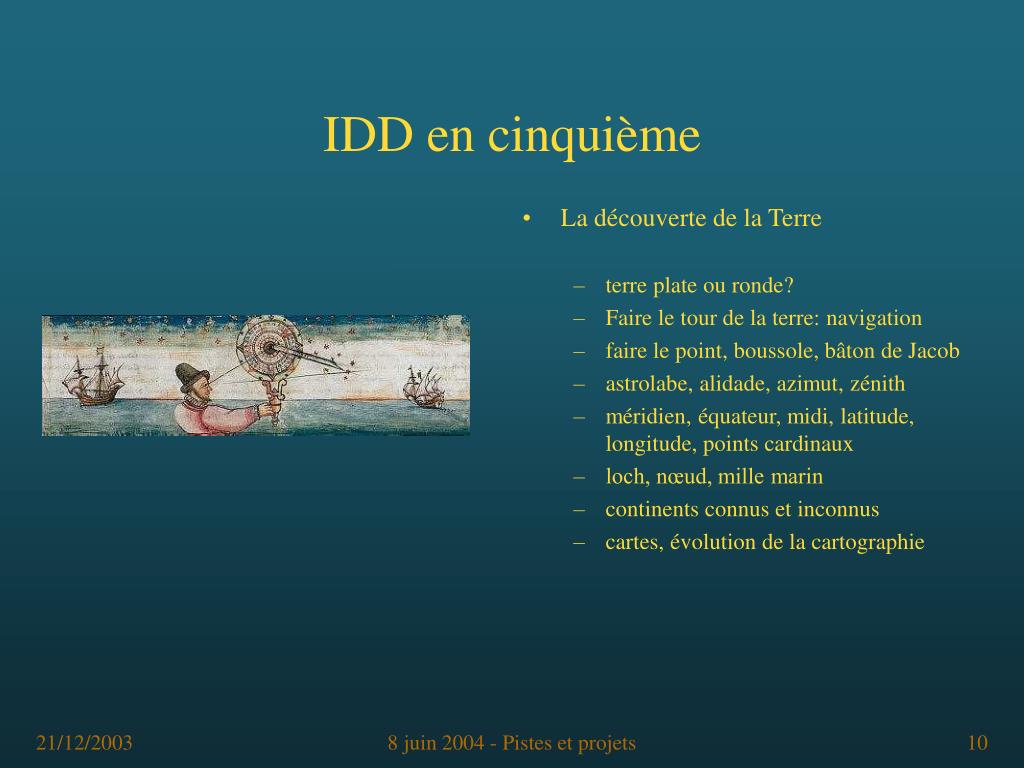 IDD en cinquième

• La découverte de la Terre

– terre plate ou ronde?
– Faire le tour de la terre: navigation
– faire le point, boussole, bâton de Jacob
– astrolabe, alidade, azimut, zénith
– méridien, équateur, midi, latitude, longitude, points cardinaux
– loch, nœud, mille marin
– continents connus et inconnus
– cartes, évolution de la cartographie

21/12/2003

8 juin 2004 - Pistes et projets

10